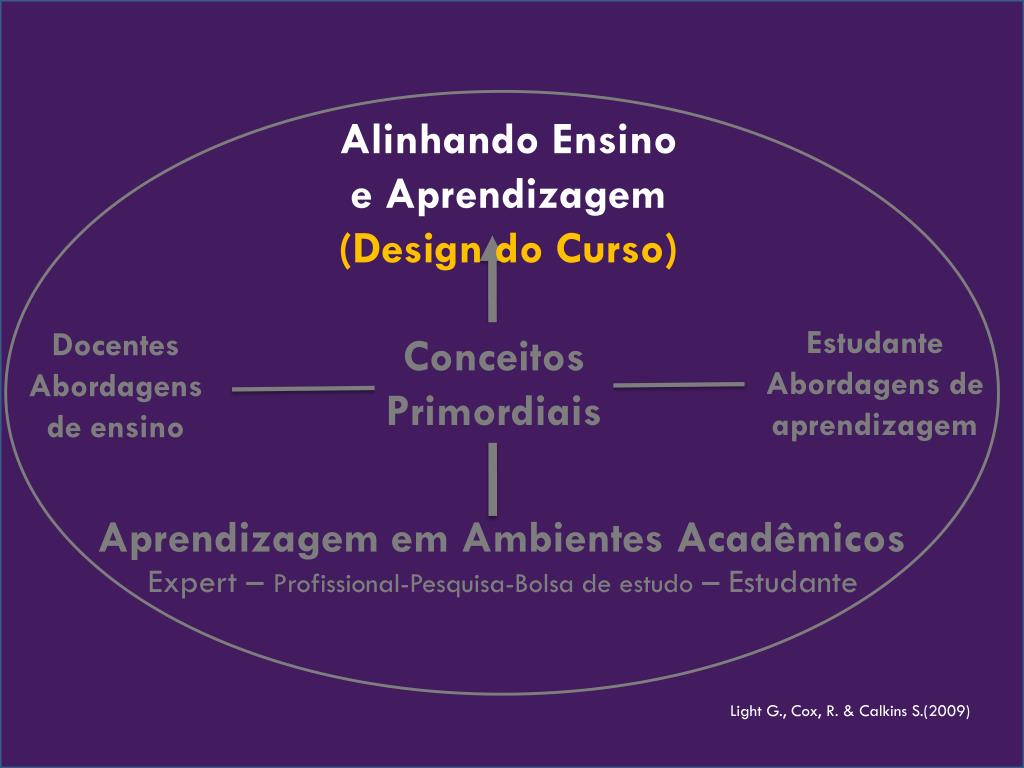 Alinhando Ensino e Aprendizagem
(Design do Curso)

Docentes
Abordagens de ensino

Conceitos Primordiais

Estudante
Abordagens de aprendizagem

Aprendizagem em Ambientes Acadêmicos
Expert – Profissional-Pesquisa-Bolsa de estudo – Estudante

Light G., Cox, R. & Calkins S.(2009)